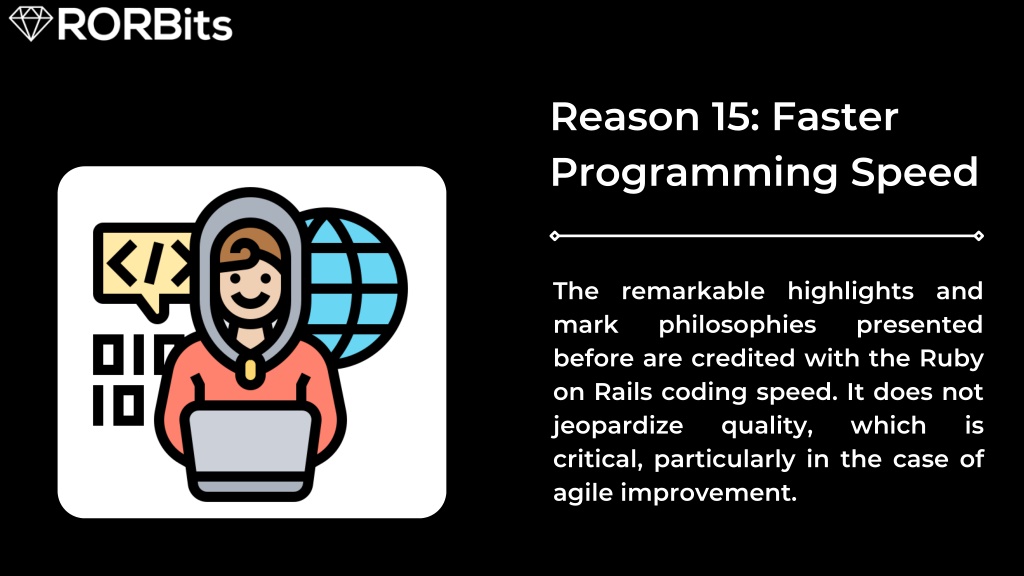 RORBits

</>

010
10

Reason 15: Faster Programming Speed

The remarkable highlights and mark philosophies presented before are credited with the Ruby on Rails coding speed. It does not jeopardize quality, which is critical, particularly in the case of agile improvement.